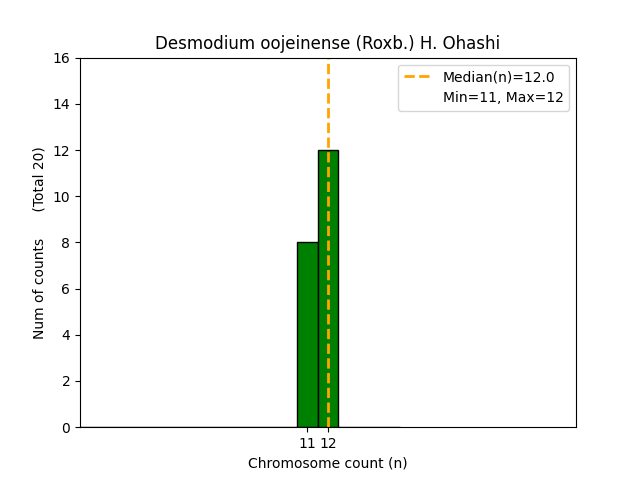 Desmodium oojeinense (Roxb.) H. Ohashi

Median(n)=12.0
Min=11, Max=12

Num of counts (Total 20)

16
14
12
10
8
6
4
2
0

11 12

Chromosome count (n)